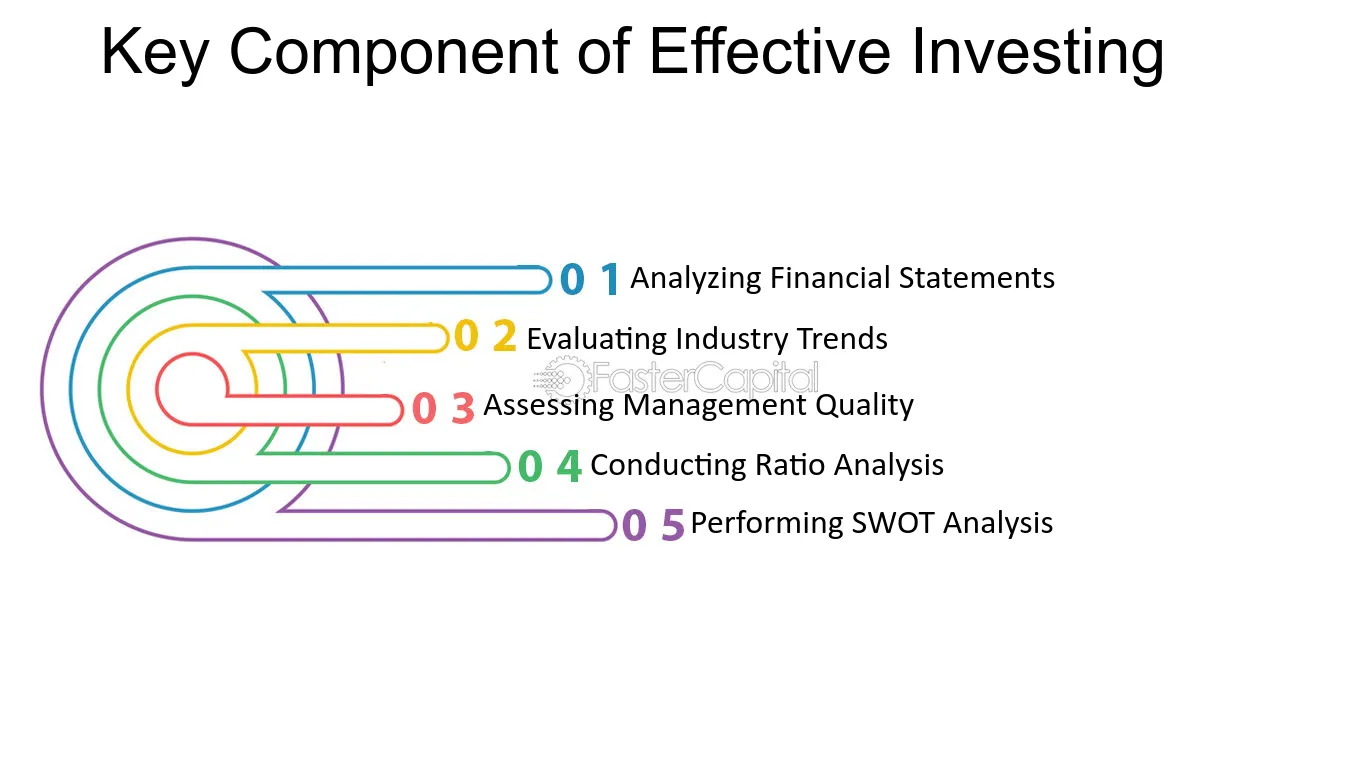 Key Component of Effective Investing

0 1 Analyzing Financial Statements

0 2 Evaluating Industry Trends

0 3 Assessing Management Quality

0 4 Conducting Ratio Analysis

0 5 Performing SWOT Analysis

FasterCapital